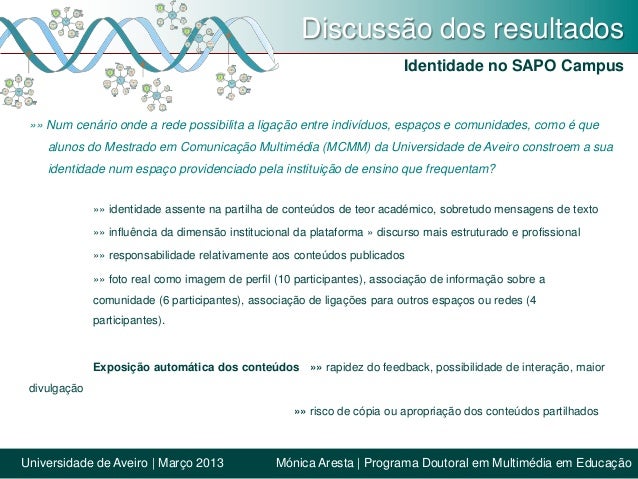 Discussão dos resultados

Identidade no SAPO Campus

»» Num cenário onde a rede possibilita a ligação entre indivíduos, espaços e comunidades, como é que alunos do Mestrado em Comunicação Multimédia (MCMM) da Universidade de Aveiro constroem a sua identidade num espaço providenciado pela instituição de ensino que frequentam?

»» identidade assente na partilha de conteúdos de teor académico, sobretudo mensagens de texto

»» influência da dimensão institucional da plataforma » discurso mais estruturado e profissional

»» responsabilidade relativamente aos conteúdos publicados

»» foto real como imagem de perfil (10 participantes), associação de informação sobre a comunidade (6 participantes), associação de ligações para outros espaços ou redes (4 participantes).

Exposição automática dos conteúdos »» rapidez do feedback, possibilidade de interação, maior divulgação

»» risco de cópia ou apropriação dos conteúdos partilhados

Universidade de Aveiro | Março 2013

Mónica Aresta | Programa Doutoral em Multimédia em Educação